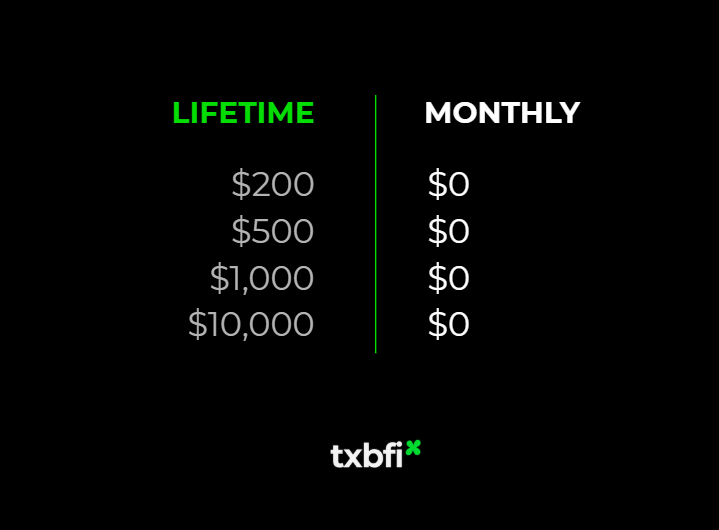 | LIFETIME | MONTHLY |
|---|---|
| \$200 | \$0 |
| \$500 | \$0 |
| \$1,000 | \$0 |
| \$10,000 | \$0 |

txbfi